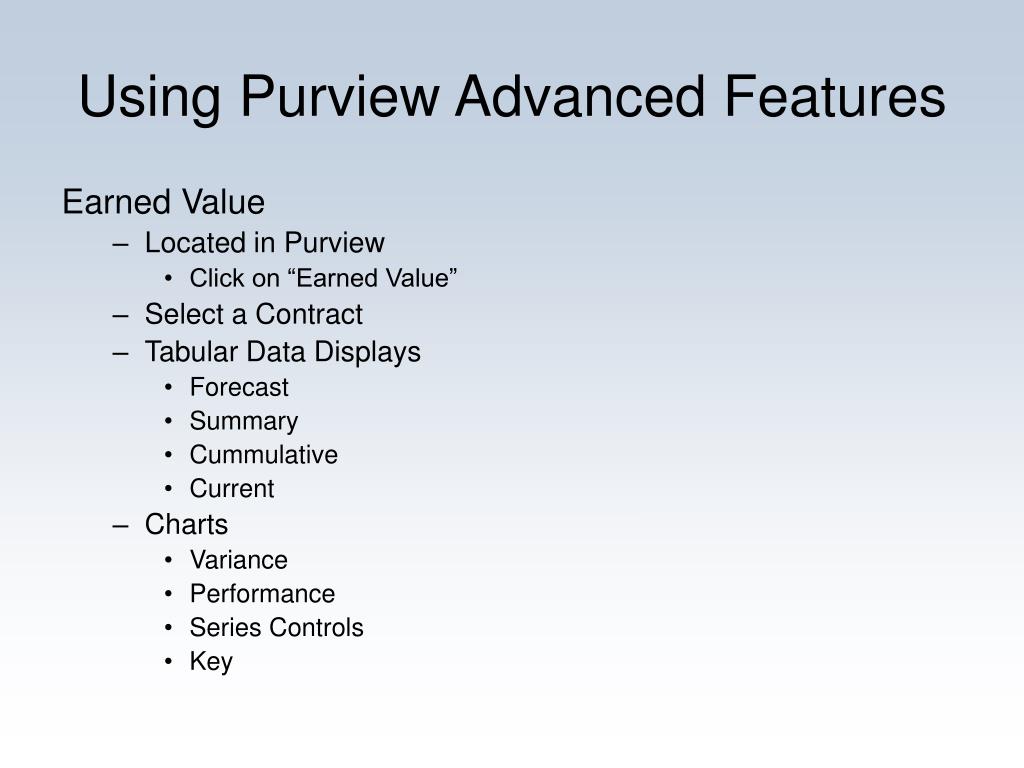 Using Purview Advanced Features

Earned Value
– Located in Purview
• Click on “Earned Value”
– Select a Contract
– Tabular Data Displays
• Forecast
• Summary
• Cummulative
• Current
– Charts
• Variance
• Performance
• Series Controls
• Key